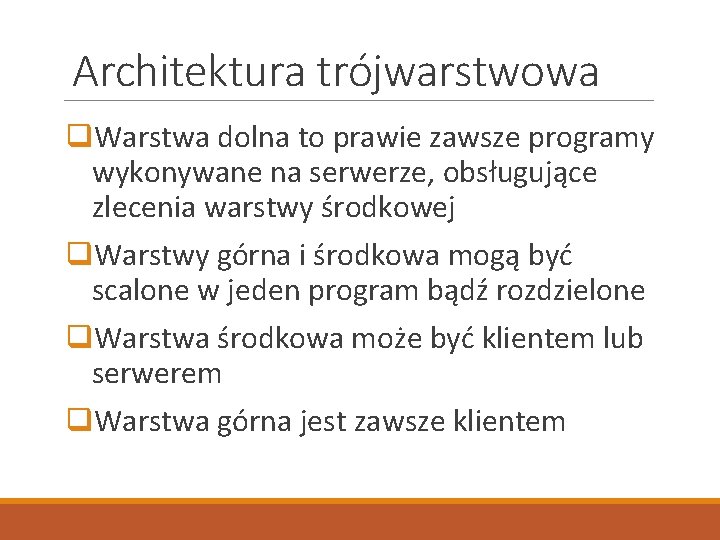 Architektura trójwarstwowa

☐ Warstwa dolna to prawie zawsze programy wykonywane na serwerze, obsługujące zlecenia warstwy środkowej

☐ Warstwy górna i środkowa mogą być scalone w jeden program bądź rozdzielone

☐ Warstwa środkowa może być klientem lub serwerem

☐ Warstwa górna jest zawsze klientem